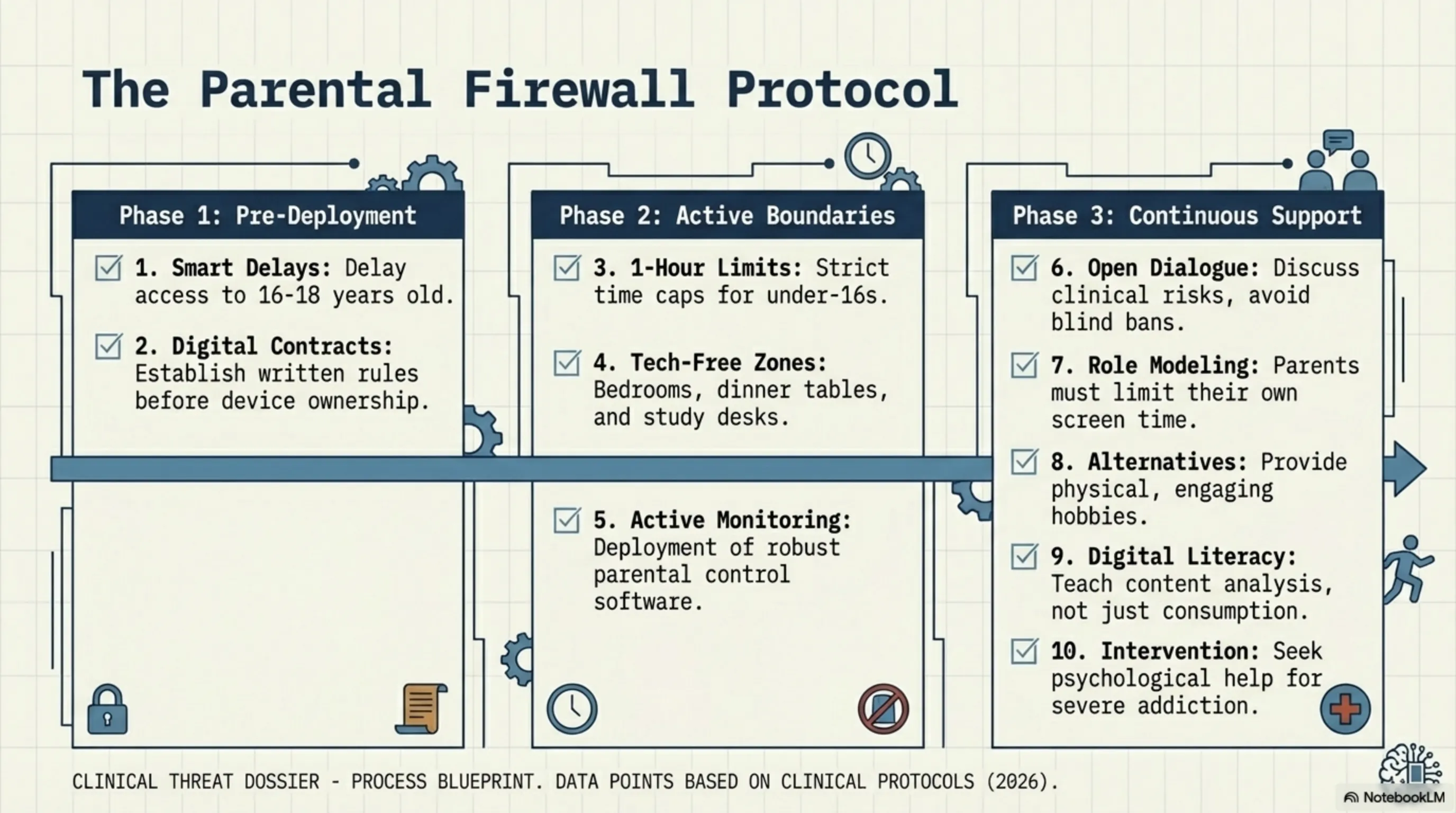 The Parental Firewall Protocol

Phase 1: Pre-Deployment

1. Smart Delays: Delay access to 16-18 years old.

2. Digital Contracts: Establish written rules before device ownership.

Phase 2: Active Boundaries

3. 1-Hour Limits: Strict time caps for under-16s.

4. Tech-Free Zones: Bedrooms, dinner tables, and study desks.

5. Active Monitoring: Deployment of robust parental control software.

Phase 3: Continuous Support

6. Open Dialogue: Discuss clinical risks, avoid blind bans.

7. Role Modeling: Parents must limit their own screen time.

8. Alternatives: Provide physical, engaging hobbies.

9. Digital Literacy: Teach content analysis, not just consumption.

10. Intervention: Seek psychological help for severe addiction.

CLINICAL THREAT DOSSIER - PROCESS BLUEPRINT. DATA POINTS BASED ON CLINICAL PROTOCOLS (2026).

NotebookLM